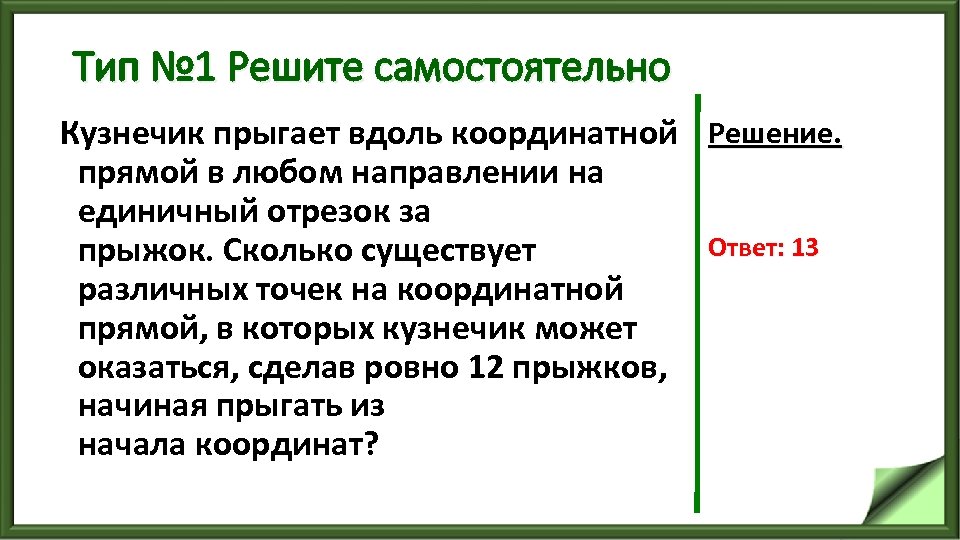 Тип №1 Решите самостоятельно

Кузнечик прыгает вдоль координатной прямой в любом направлении на единичный отрезок за прыжок. Сколько существует различных точек на координатной прямой, в которых кузнечик может оказаться, сделав ровно 12 прыжков, начиная прыгать из начала координат?

Решение.

Ответ: 13